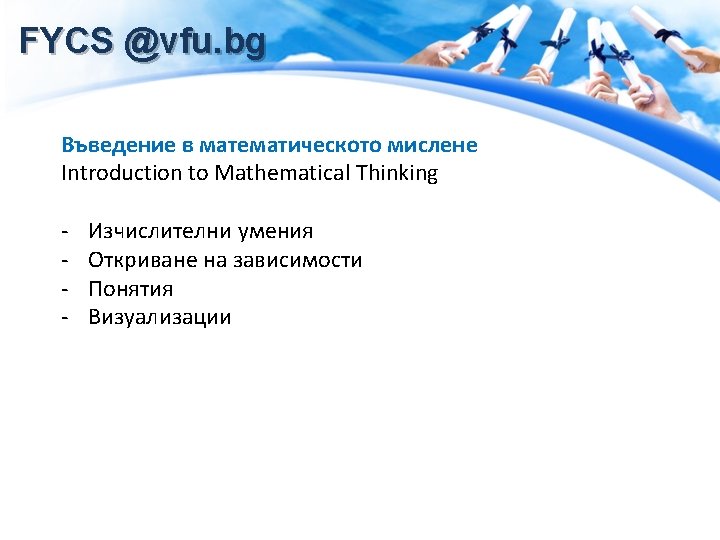 FYCS @vfu.bg

Въведение в математическото мислене
Introduction to Mathematical Thinking

- Изчислителни умения
- Откриване на зависимости
- Понятия
- Визуализации